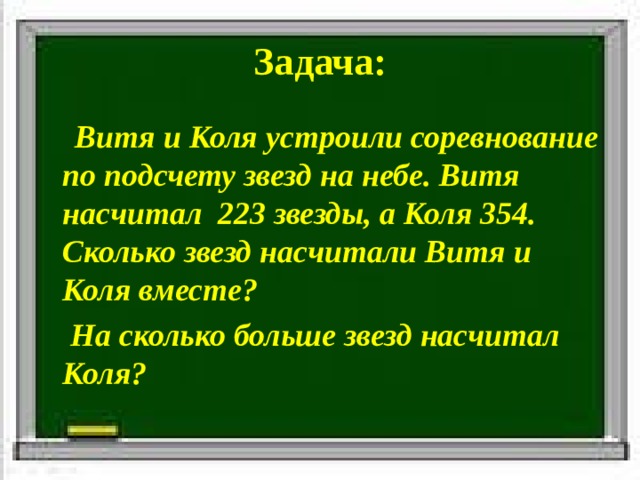 Задача:

Витя и Коля устроили соревнование по подсчету звезд на небе. Витя насчитал 223 звезды, а Коля 354. Сколько звезд насчитали Витя и Коля вместе?

На сколько больше звезд насчитал Коля?